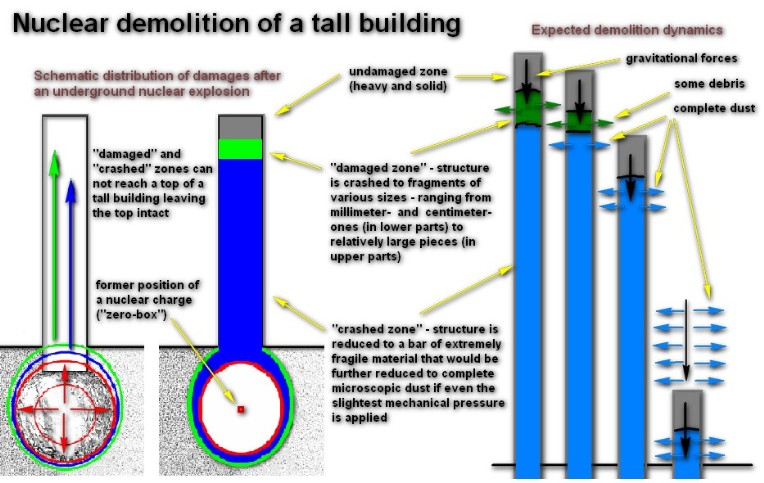 Nuclear demolition of a tall building

Schematic distribution of damages after an underground nuclear explosion

"damaged" and "crashed" zones can not reach a top of a tall building leaving the top intact

former position of a nuclear charge ("zero-box")

undamaged zone (heavy and solid)

"damaged zone" - structure is crashed to fragments of various sizes - ranging from millimeter- and centimeter-ones (in lower parts) to relatively large pieces (in upper parts)

"crashed zone" - structure is reduced to a bar of extremely fragile material that would be further reduced to complete microscopic dust if even the slightest mechanical pressure is applied

Expected demolition dynamics

gravitational forces

some debris

complete dust